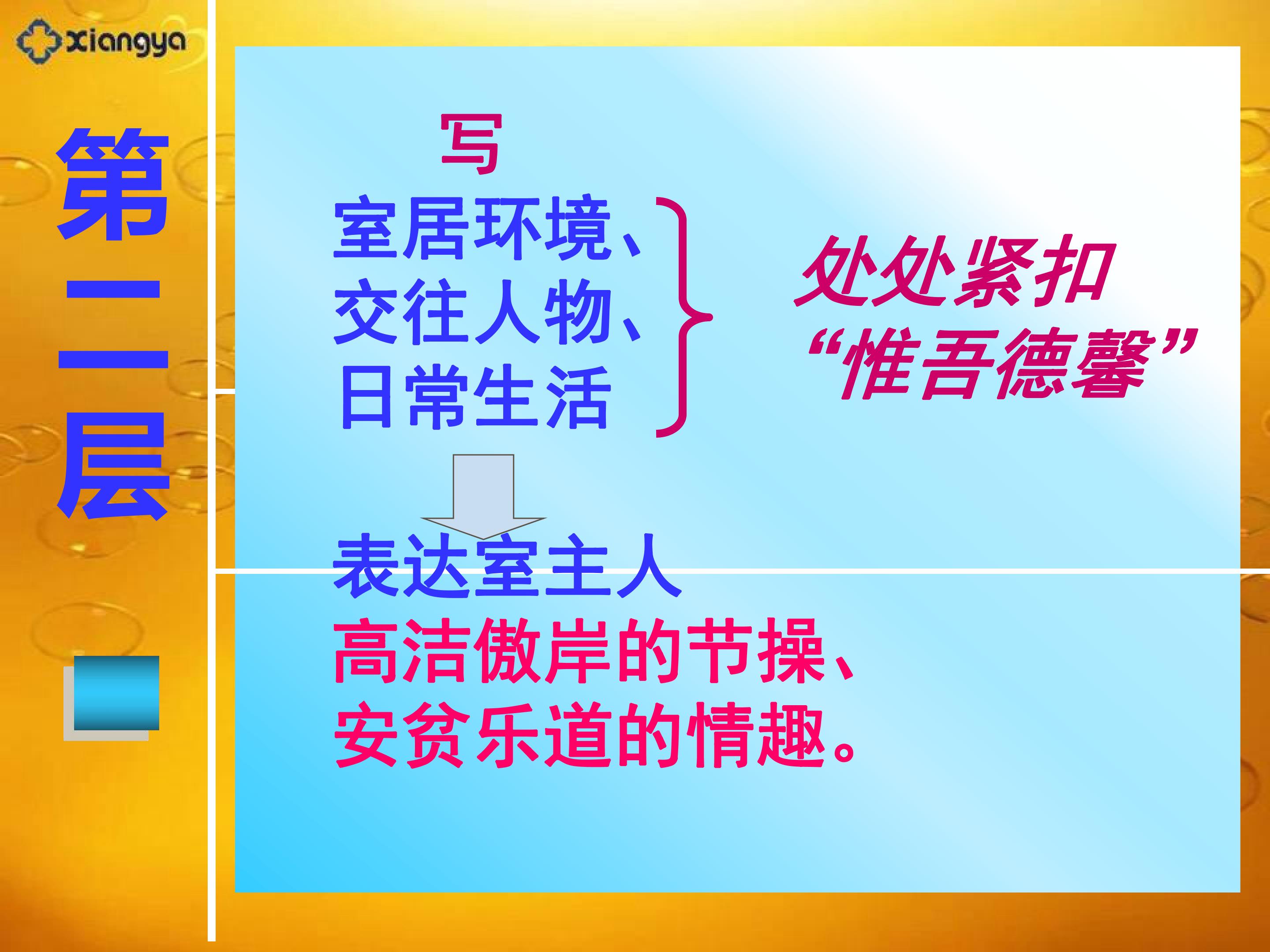 xiangya

第二层

写

室居环境、
交往人物、
日常生活

处处紧扣
“惟吾德馨”

表达室主人
高洁傲岸的节操、
安贫乐道的情趣。